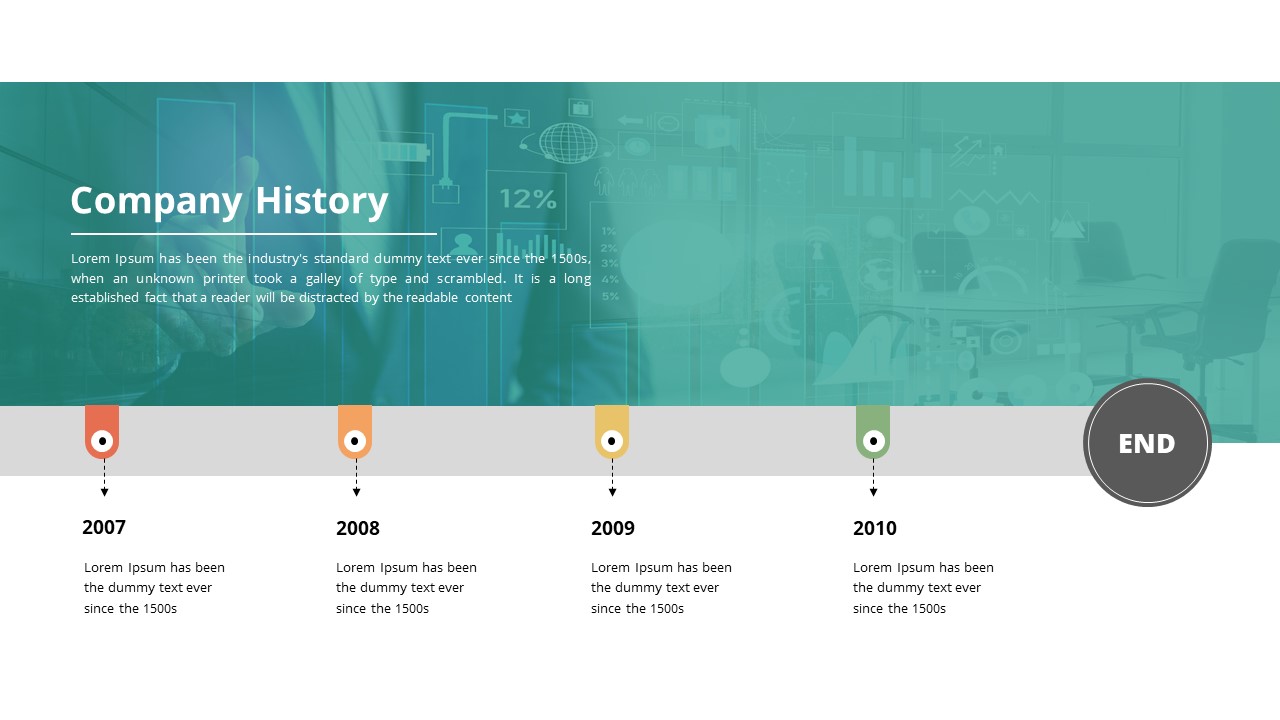 Company History

Lorem Ipsum has been the industry's standard dummy text ever since the 1500s, when an unknown printer took a galley of type and scrambled. It is a long established fact that a reader will be distracted by the readable content

12%

1%
2%
3%
4%
5%

END

2007

Lorem Ipsum has been the dummy text ever since the 1500s

2008

Lorem Ipsum has been the dummy text ever since the 1500s

2009

Lorem Ipsum has been the dummy text ever since the 1500s

2010

Lorem Ipsum has been the dummy text ever since the 1500s